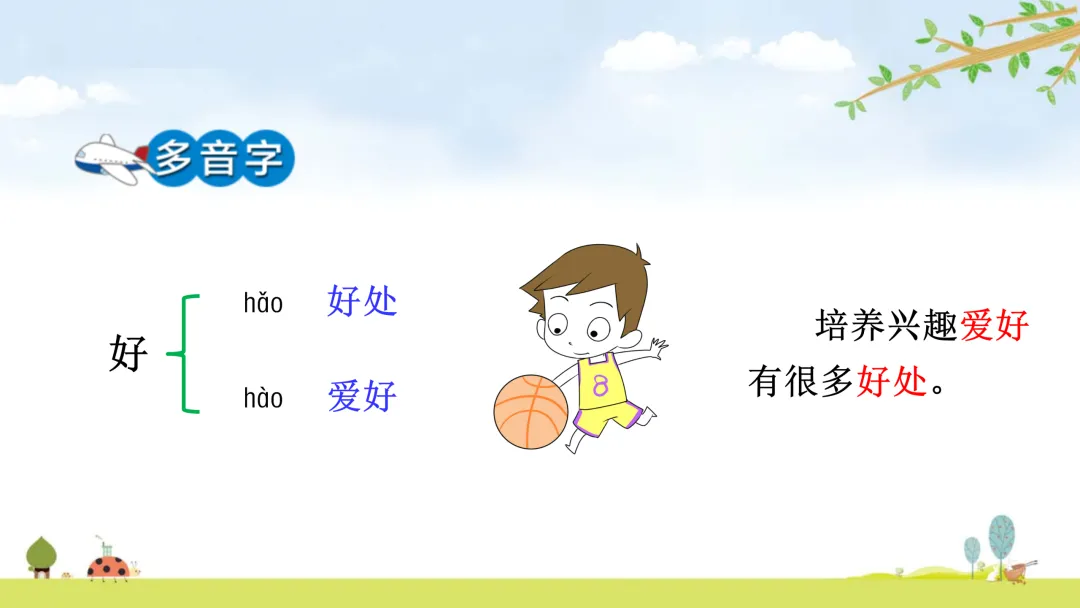 多音字

好

hǎo 好处

hào 爱好

8

培养兴趣爱好有很多好处。